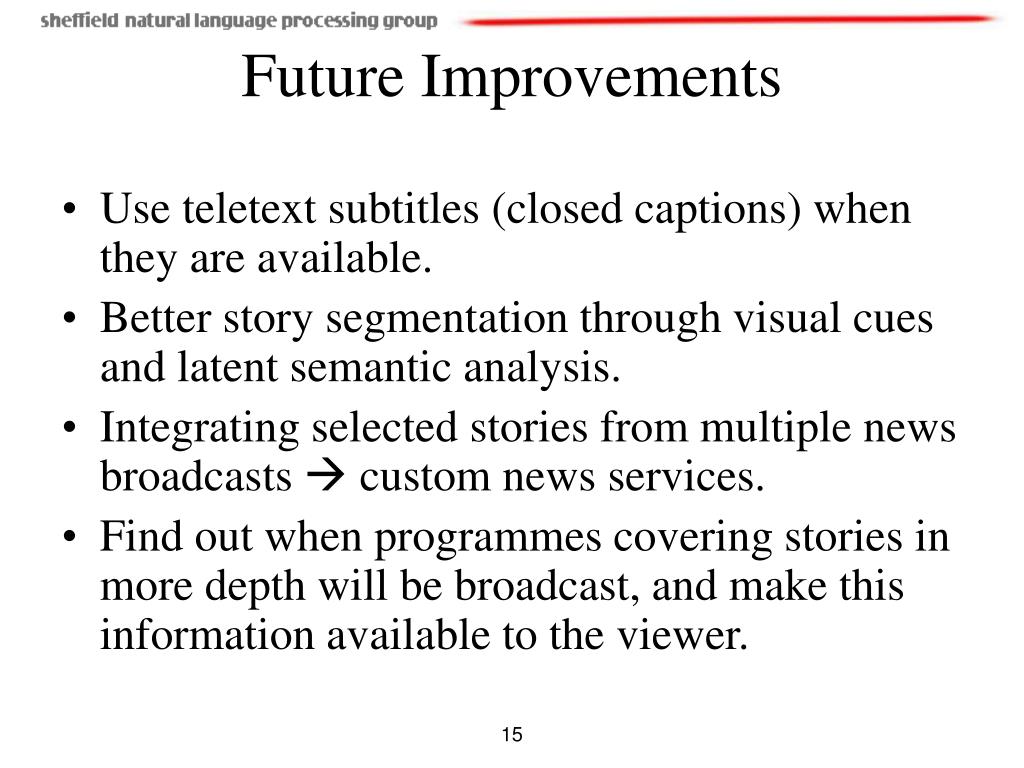 sheffield natural language processing group

Future Improvements

• Use teletext subtitles (closed captions) when they are available.
• Better story segmentation through visual cues and latent semantic analysis.
• Integrating selected stories from multiple news broadcasts → custom news services.
• Find out when programmes covering stories in more depth will be broadcast, and make this information available to the viewer.

15